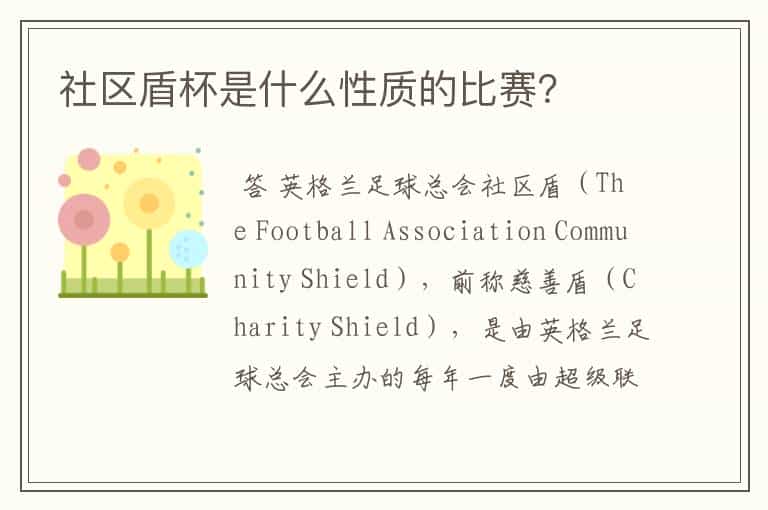 社区盾杯是什么性质的比赛?

答 英格兰足球总会社区盾（The Football Association Community Shield），前称慈善盾（Charity Shield），是由英格兰足球总会主办的每年一度由超级联